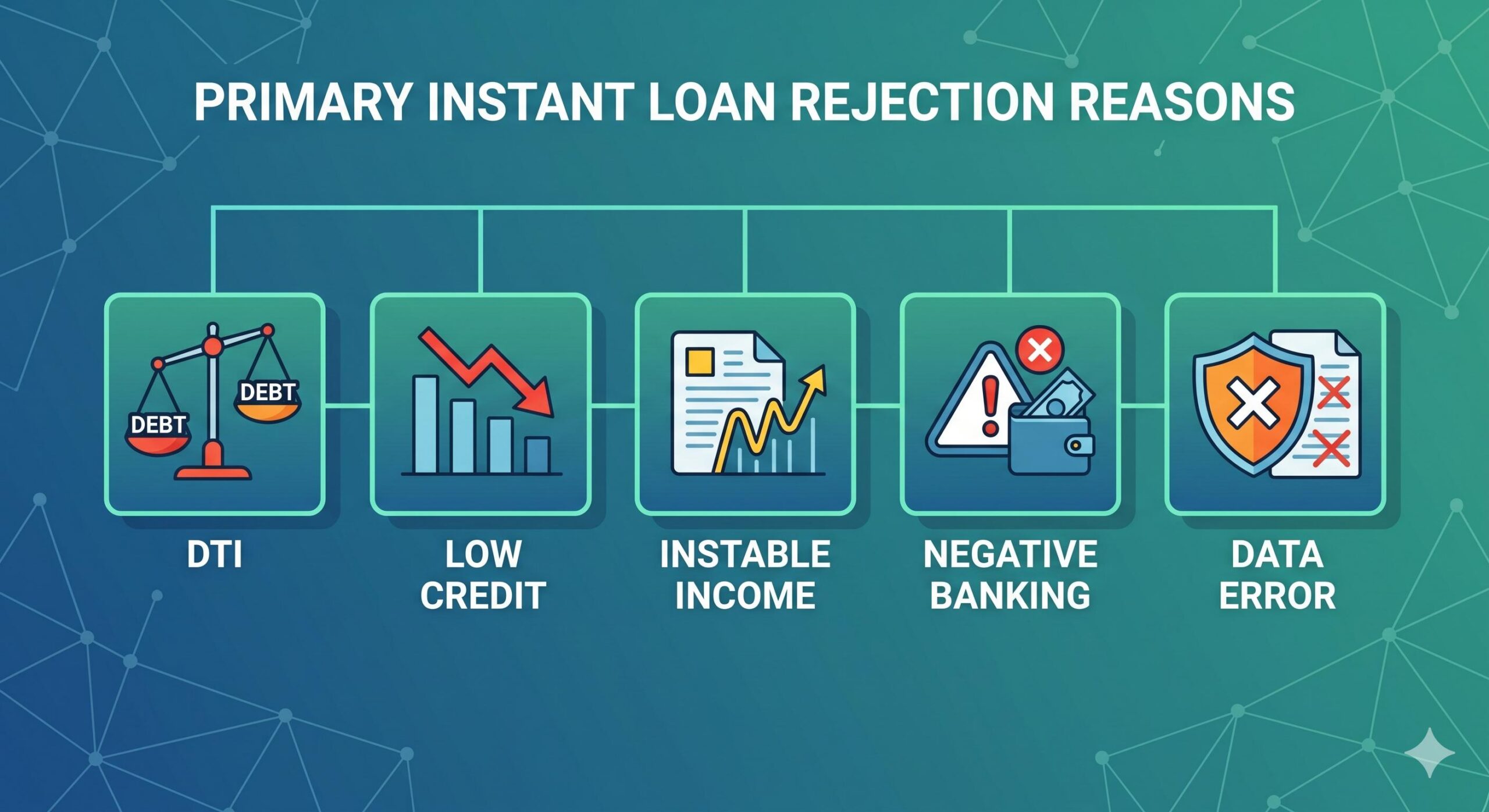 PRIMARY INSTANT LOAN REJECTION REASONS

DEBT
DEBT

DTI

LOW CREDIT

INSTABLE INCOME

NEGATIVE BANKING

DATA ERROR